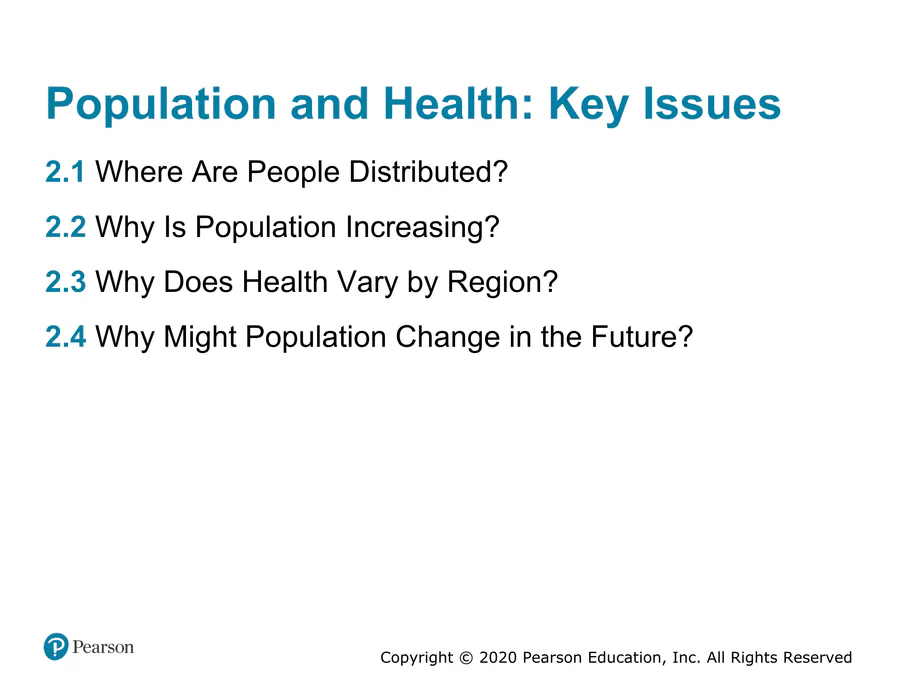 Population and Health: Key Issues

2.1 Where Are People Distributed?

2.2 Why Is Population Increasing?

2.3 Why Does Health Vary by Region?

2.4 Why Might Population Change in the Future?

Pearson

Copyright © 2020 Pearson Education, Inc. All Rights Reserved